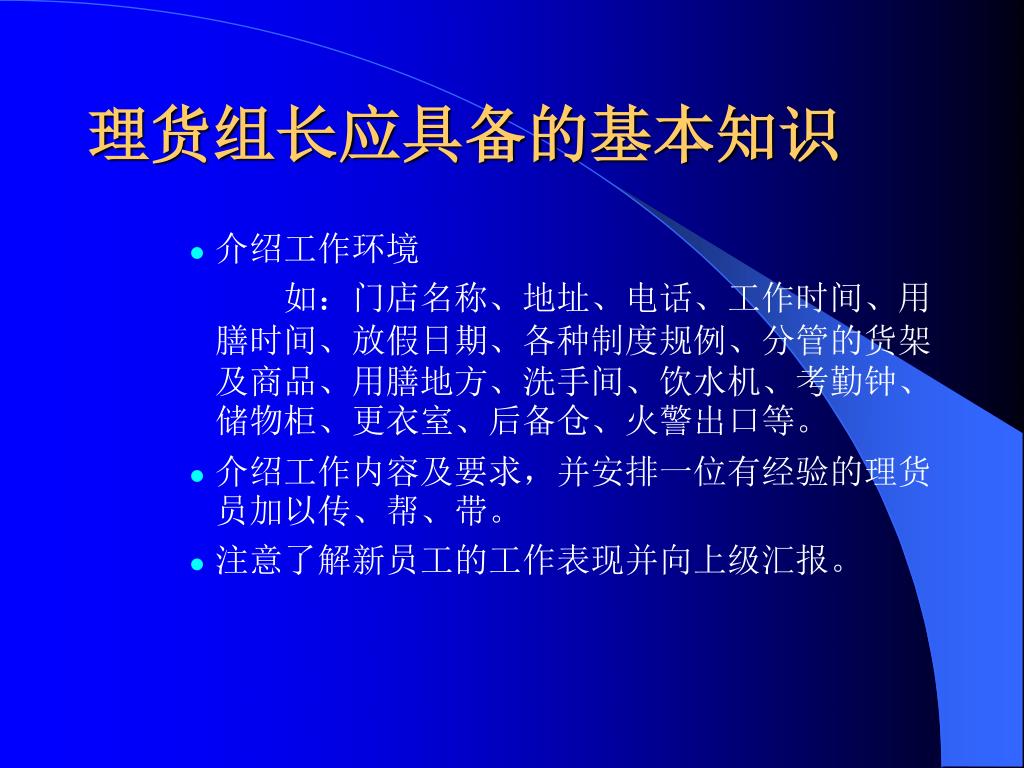 理货组长应具备的基本知识

介绍工作环境

如：门店名称、地址、电话、工作时间、用膳时间、放假日期、各种制度规例、分管的货架及商品、用膳地方、洗手间、饮水机、考勤钟、储物柜、更衣室、后备仓、火警出口等。

介绍工作内容及要求，并安排一位有经验的理货员加以传、帮、带。

注意了解新员工的工作表现并向上级汇报。